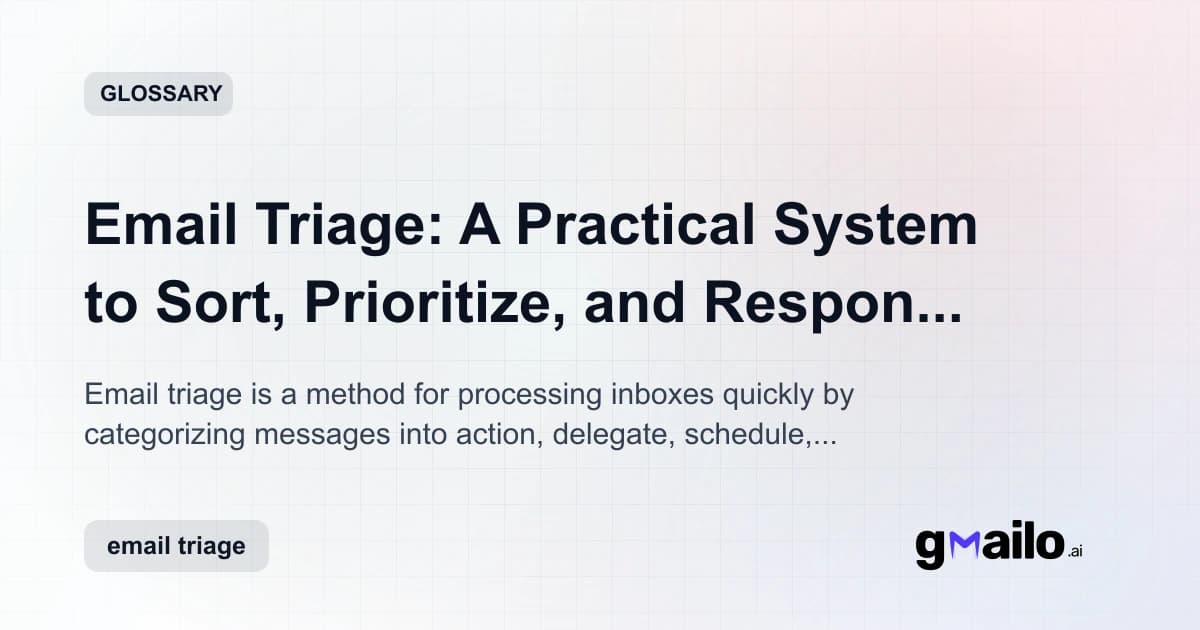 GLOSSARY

Email Triage: A Practical System to Sort, Prioritize, and Respon...

Email triage is a method for processing inboxes quickly by categorizing messages into action, delegate, schedule,...

email triage

gmailo.ai